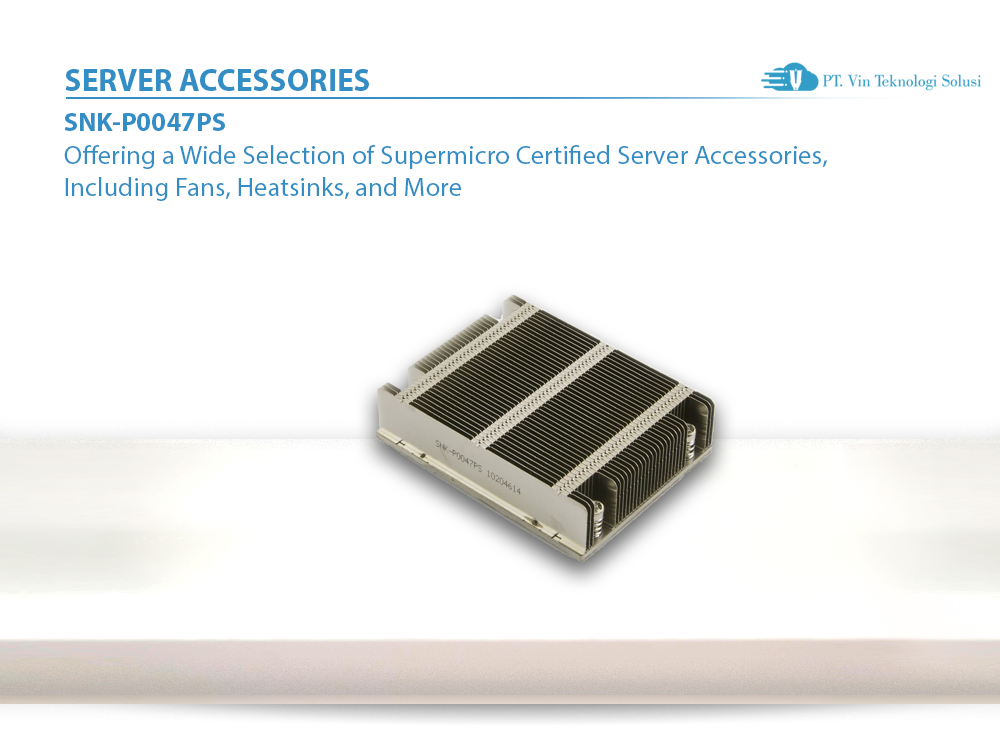 SERVER ACCESSORIES

PT. Vin Teknologi Solusi

SNK-P0047PS

Offering a Wide Selection of Supermicro Certified Server Accessories, Including Fans, Heatsinks, and More

SNK-P0047PS 10204614